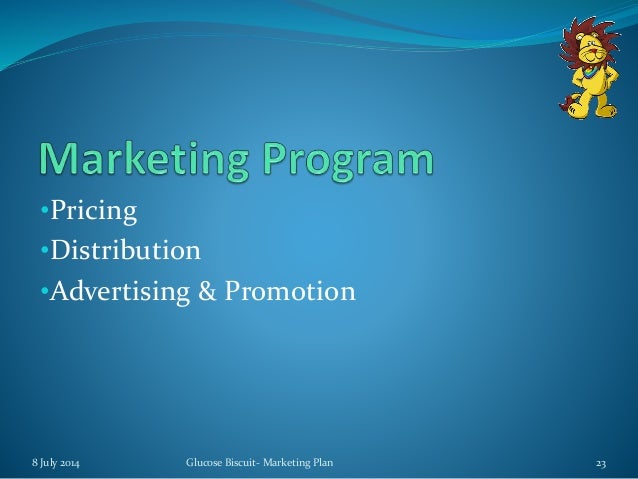 Marketing Program

•Pricing
•Distribution
•Advertising & Promotion

8 July 2014

Glucose Biscuit- Marketing Plan

23